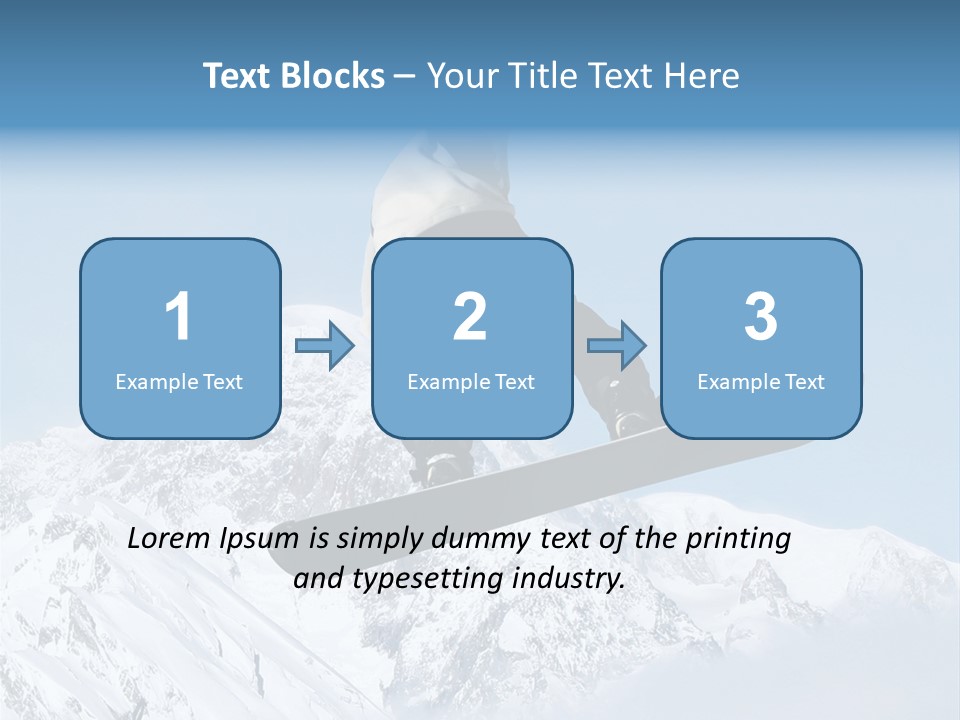 Text Blocks – Your Title Text Here

1
Example Text

2
Example Text

3
Example Text

Lorem Ipsum is simply dummy text of the printing and typesetting industry.